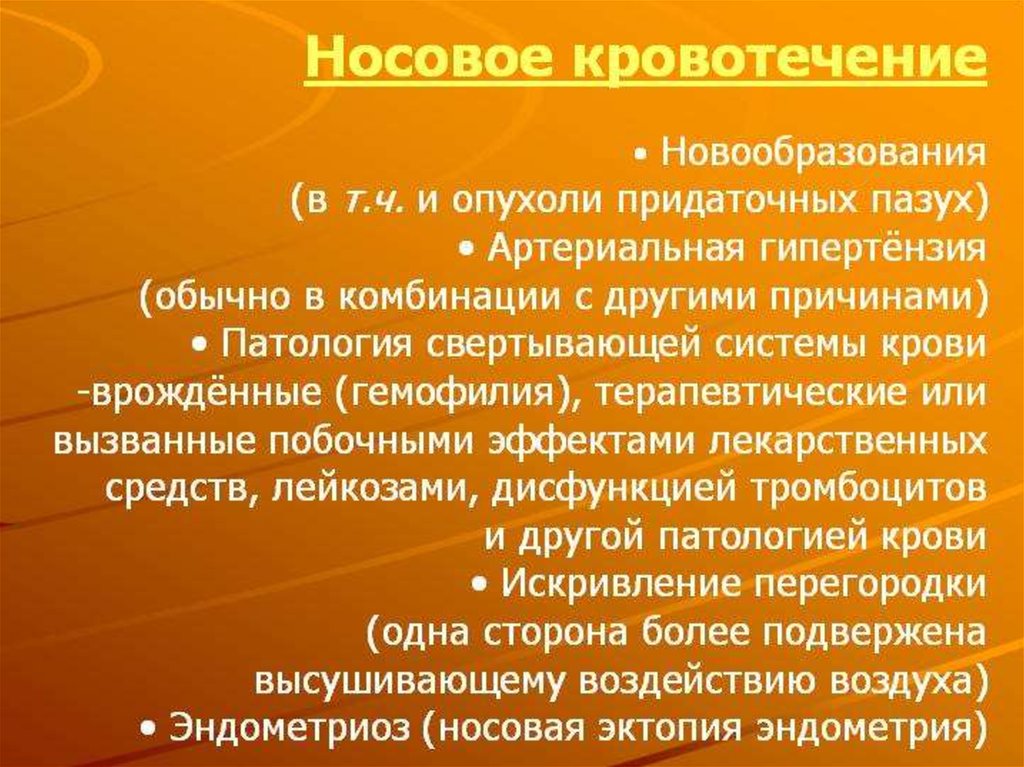 Носовое кровотечение

• Новообразования (в т.ч. и опухоли придаточных пазух)
• Артериальная гипертёнзия (обычно в комбинации с другими причинами)
• Патология свертывающей системы крови -врождённые (гемофилия), терапевтические или вызванные побочными эффектами лекарственных средств, лейкозами, дисфункцией тромбоцитов и другой патологией крови
• Искривление перегородки (одна сторона более подвержена высушивающему воздействию воздуха)
• Эндометриоз (носовая эктопия эндометрия)